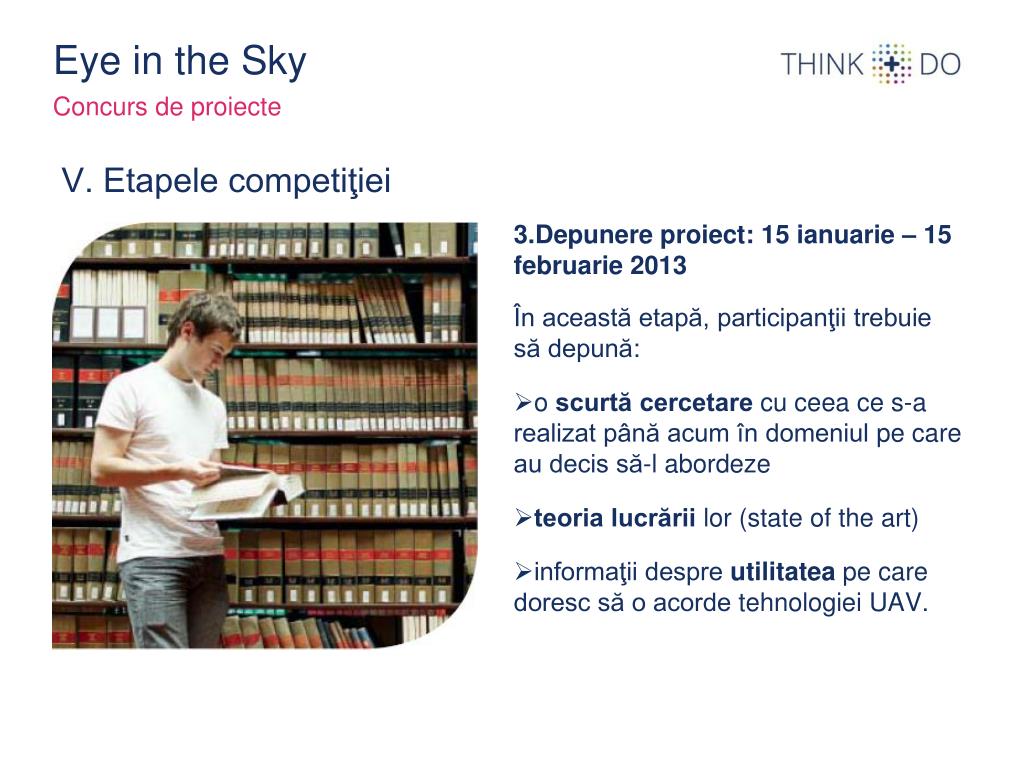 Eye in the Sky
Concurs de proiecte

THINK + DO

V. Etapele competiţiei

3.Depunere proiect: 15 ianuarie – 15 februarie 2013

În această etapă, participanţii trebuie să depună:

➢o scurtă cercetare cu ceea ce s-a realizat până acum în domeniul pe care au decis să-l abordeze

➢teoria lucrării lor (state of the art)

➢informaţii despre utilitatea pe care doresc să o acorde tehnologiei UAV.